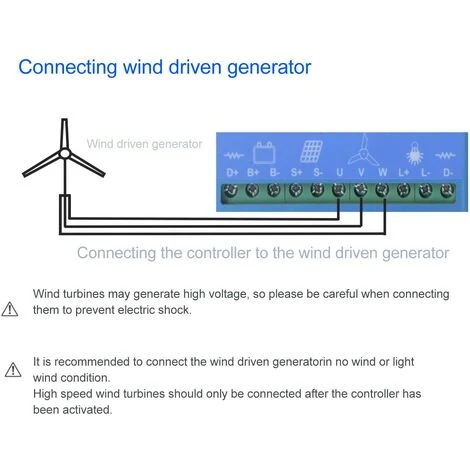 Connecting wind driven generator

Wind driven generator

D+ B+ B- S+ S- U V W L+ L- D-

Connecting the controller to the wind driven generator

Wind turbines may generate high voltage, so please be careful when connecting them to prevent electric shock.

It is recommended to connect the wind driven generatorin no wind or light wind condition.
High speed wind turbines should only be connected after the controller has been activated.